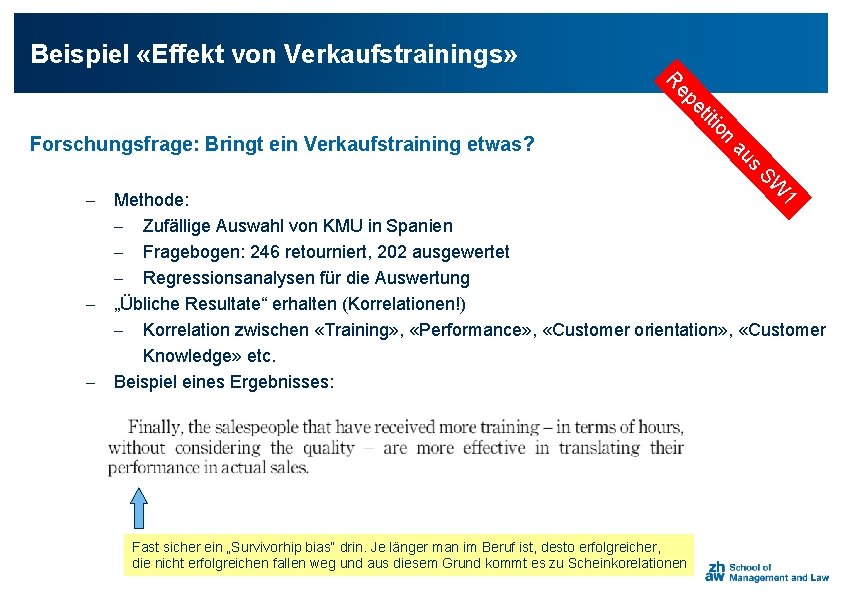 Beispiel «Effekt von Verkaufstrainings»

Repetition aus SW1

Forschungsfrage: Bringt ein Verkaufstraining etwas?

– Methode:
  – Zufällige Auswahl von KMU in Spanien
  – Fragebogen: 246 retourniert, 202 ausgewertet
  – Regressionsanalysen für die Auswertung
– „Übliche Resultate“ erhalten (Korrelationen!)
  – Korrelation zwischen «Training», «Performance», «Customer orientation», «Customer Knowledge» etc.
– Beispiel eines Ergebnisses:

Finally, the salespeople that have received more training – in terms of hours, without considering the quality – are more effective in translating their performance in actual sales.

Fast sicher ein „Survivorhip bias“ drin. Je länger man im Beruf ist, desto erfolgreicher, die nicht erfolgreichen fallen weg und aus diesem Grund kommt es zu Scheinkorelationen

zh aw School of Management and Law